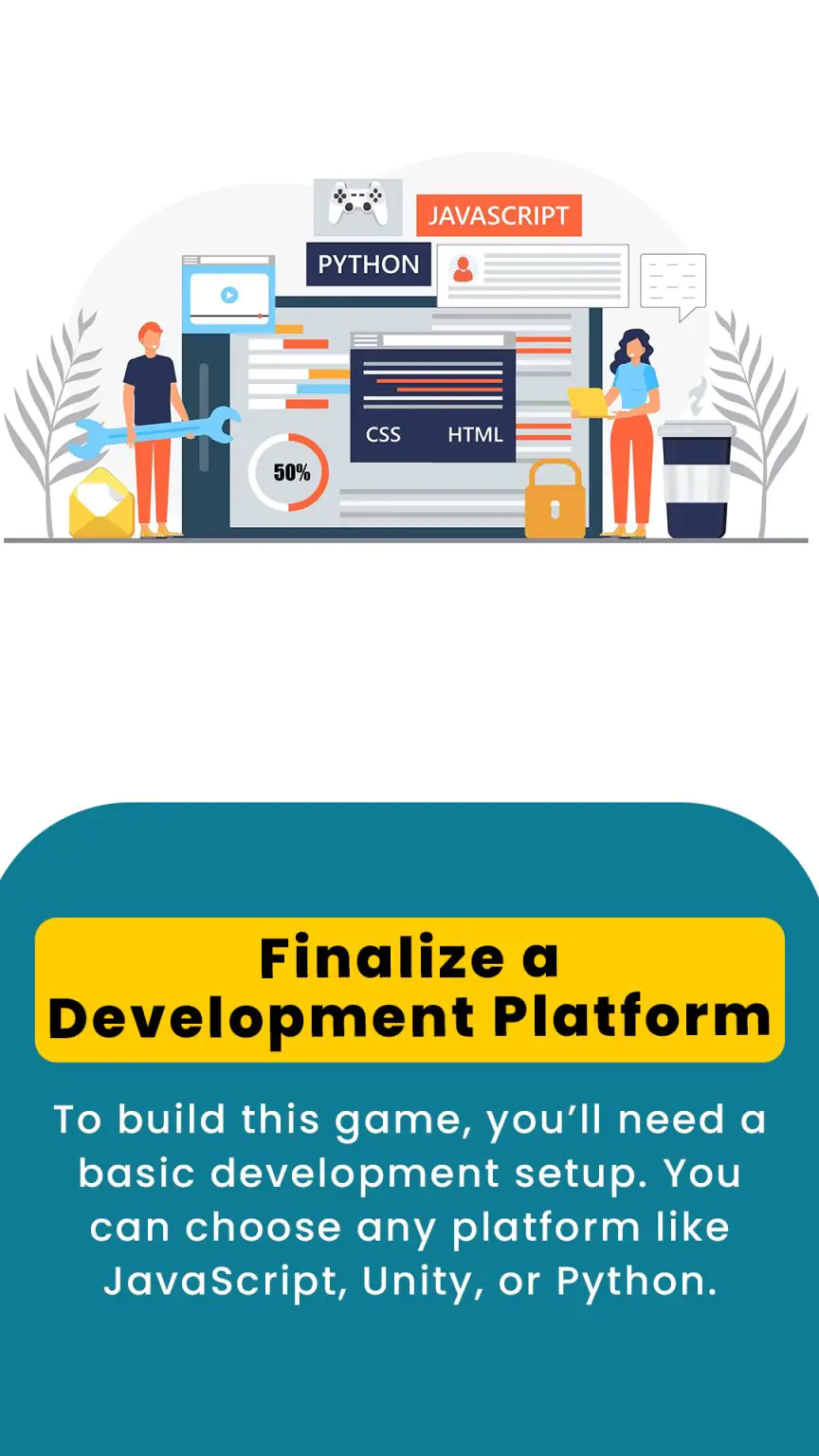 JAVASCRIPT

PYTHON

CSS HTML

50%

Finalize a Development Platform

To build this game, you'll need a basic development setup. You can choose any platform like JavaScript, Unity, or Python.